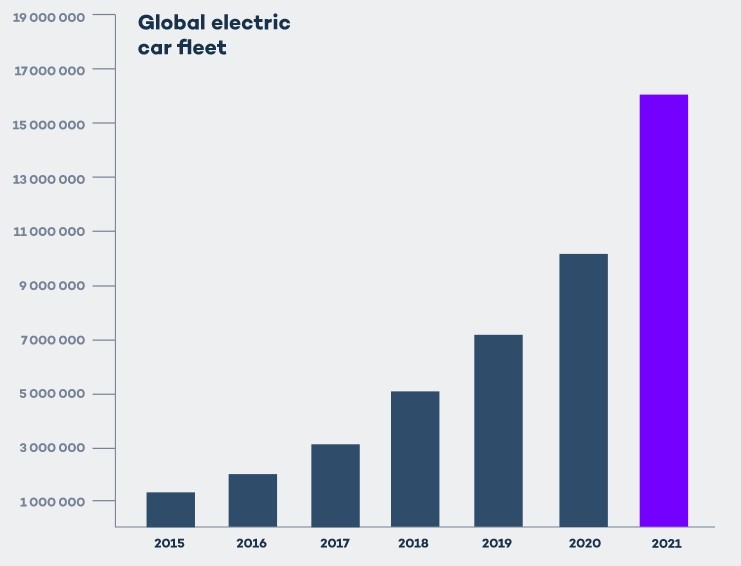 Global electric car fleet

19 000 000
17 000 000
15 000 000
13 000 000
11 000 000
9 000 000
7 000 000
5 000 000
3 000 000
1 000 000

2015
2016
2017
2018
2019
2020
2021